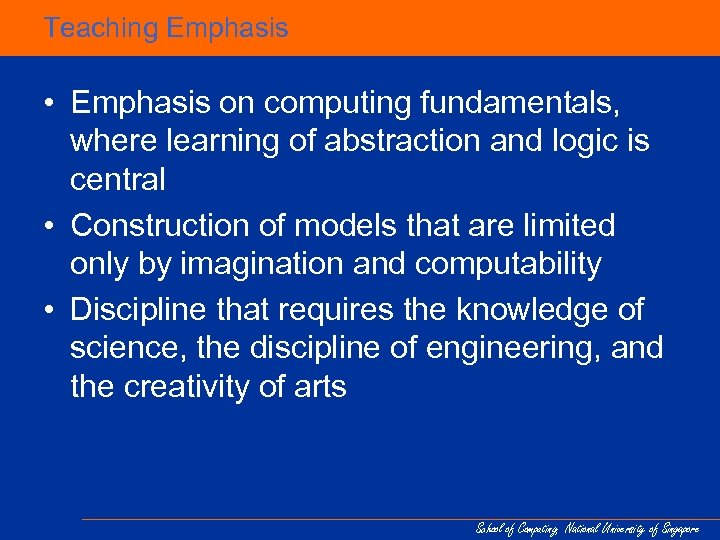 Teaching Emphasis

• Emphasis on computing fundamentals, where learning of abstraction and logic is central

• Construction of models that are limited only by imagination and computability

• Discipline that requires the knowledge of science, the discipline of engineering, and the creativity of arts

School of Computing, National University of Singapore